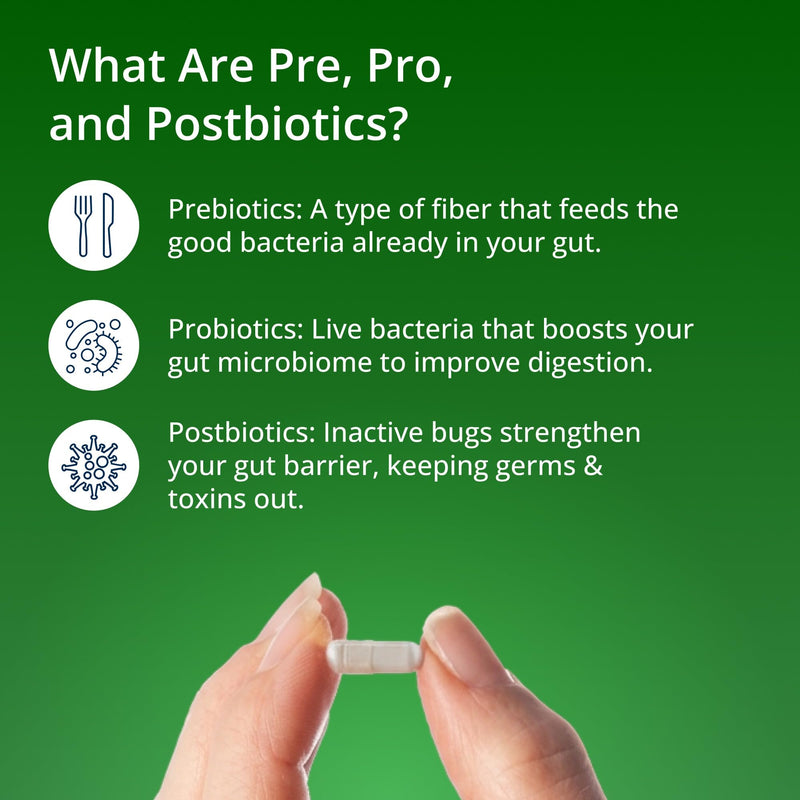 What Are Pre, Pro, and Postbiotics?

Prebiotics: A type of fiber that feeds the good bacteria already in your gut.

Probiotics: Live bacteria that boosts your gut microbiome to improve digestion.

Postbiotics: Inactive bugs strengthen your gut barrier, keeping germs & toxins out.